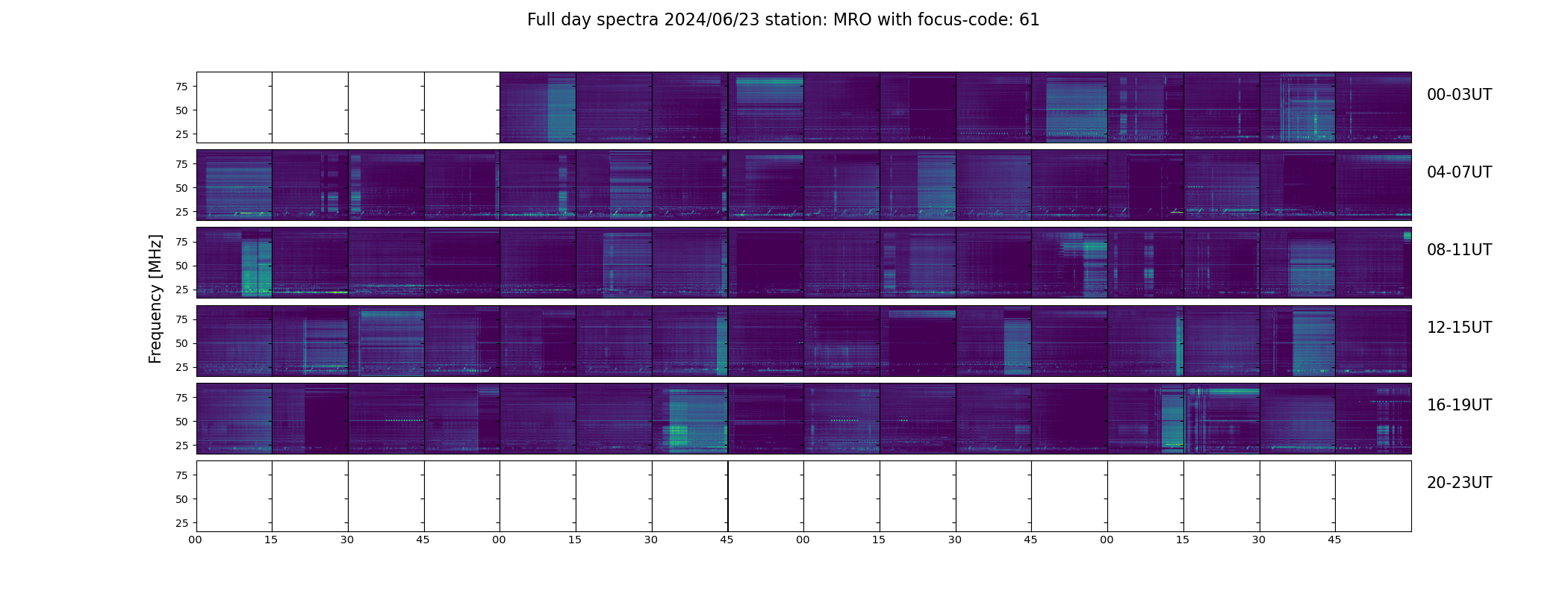 Full day spectra 2024/06/23 station: MRO with focus-code: 61

Frequency [MHz]

75
50
25

00-03UT

75
50
25

04-07UT

75
50
25

08-11UT

75
50
25

12-15UT

75
50
25

16-19UT

75
50
25

20-23UT

00 15 30 45 00 15 30 45 00 15 30 45 00 15 30 45